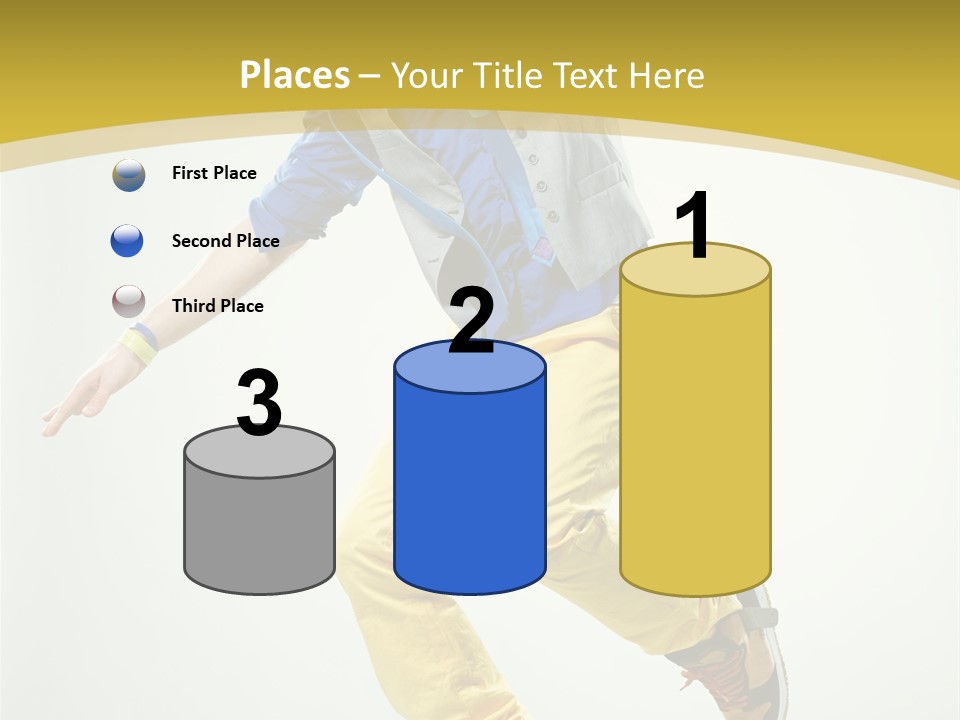 Places – Your Title Text Here

First Place

Second Place

Third Place

3

2

1